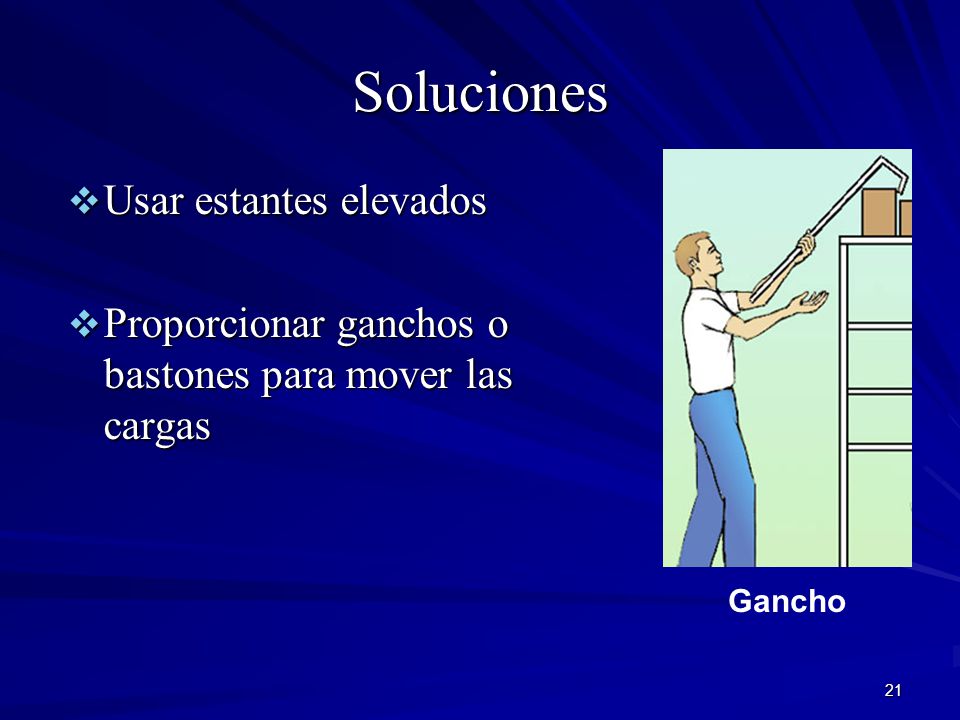 Soluciones

❖ Usar estantes elevados

❖ Proporcionar ganchos o bastones para mover las cargas

Gancho

21